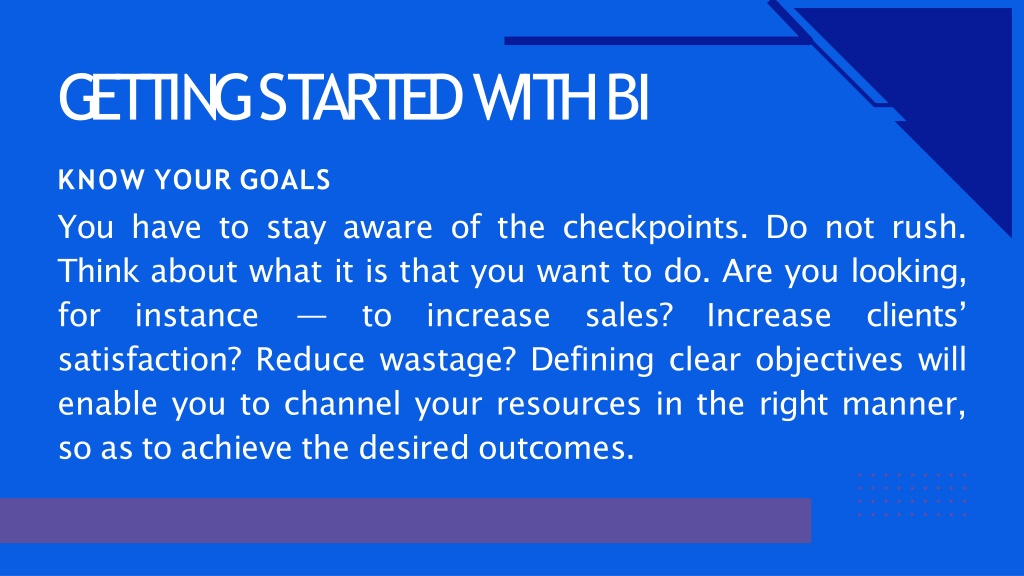 GETTING STARTED WITH BI

KNOW YOUR GOALS

You have to stay aware of the checkpoints. Do not rush. Think about what it is that you want to do. Are you looking, for instance — to increase sales? Increase clients' satisfaction? Reduce wastage? Defining clear objectives will enable you to channel your resources in the right manner, so as to achieve the desired outcomes.